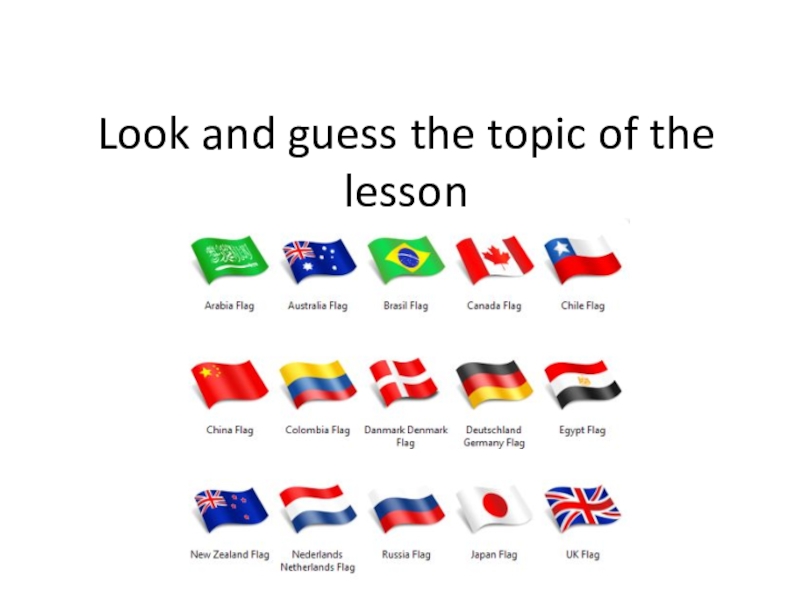 Look and guess the topic of the lesson

Arabia Flag
Australia Flag
Brasil Flag
Canada Flag
Chile Flag

China Flag
Colombia Flag
Danmark Denmark Flag
Deutschland Germany Flag
Egypt Flag

New Zealand Flag
Nederlands Netherlands Flag
Russia Flag
Japan Flag
UK Flag